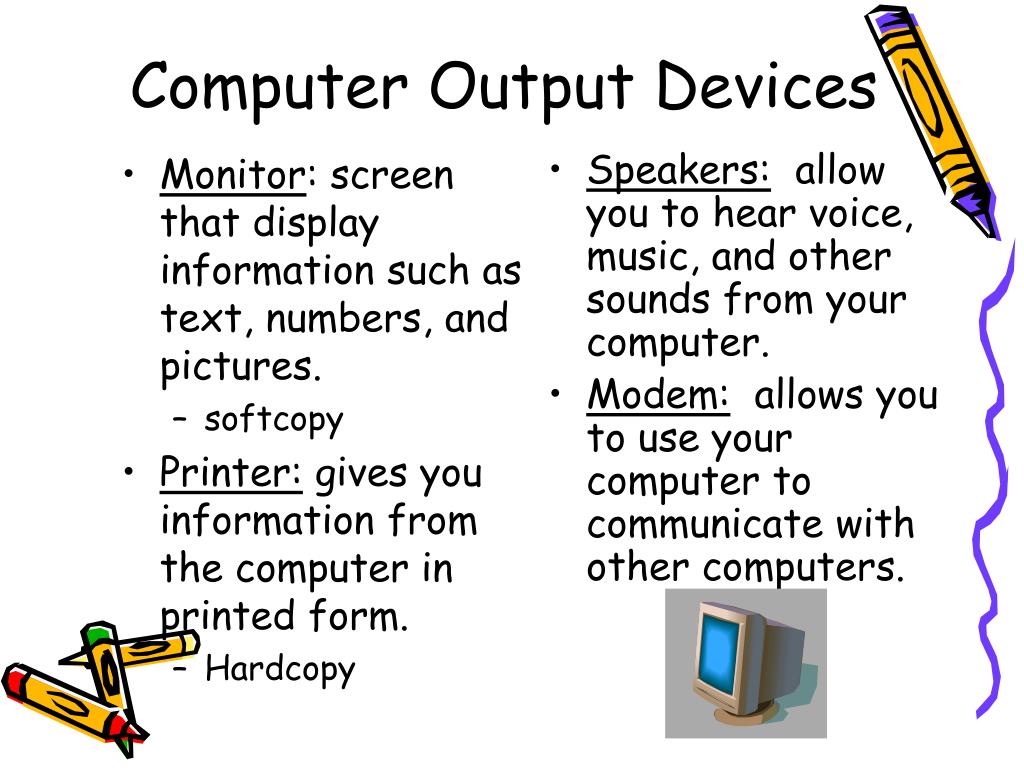 Computer Output Devices

• Monitor: screen that display information such as text, numbers, and pictures.
– softcopy
• Printer: gives you information from the computer in printed form.
– Hardcopy

• Speakers: allow you to hear voice, music, and other sounds from your computer.
• Modem: allows you to use your computer to communicate with other computers.